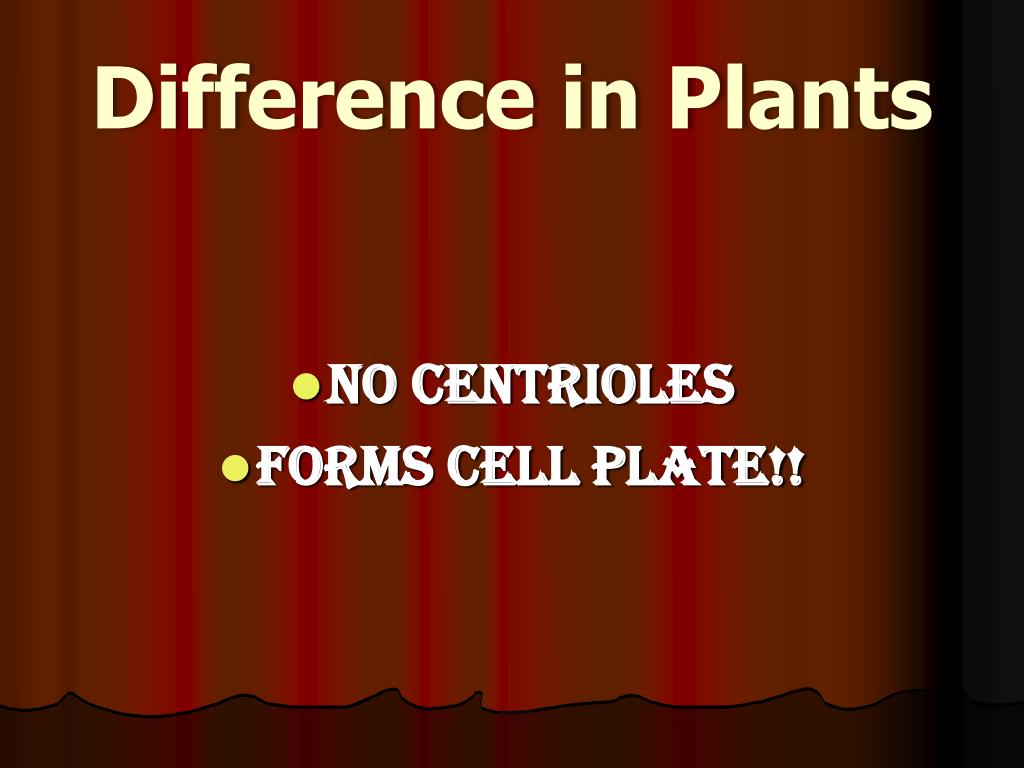 Difference in Plants

- NO CENTRIOLES
- FORMS CELL PLATE!!